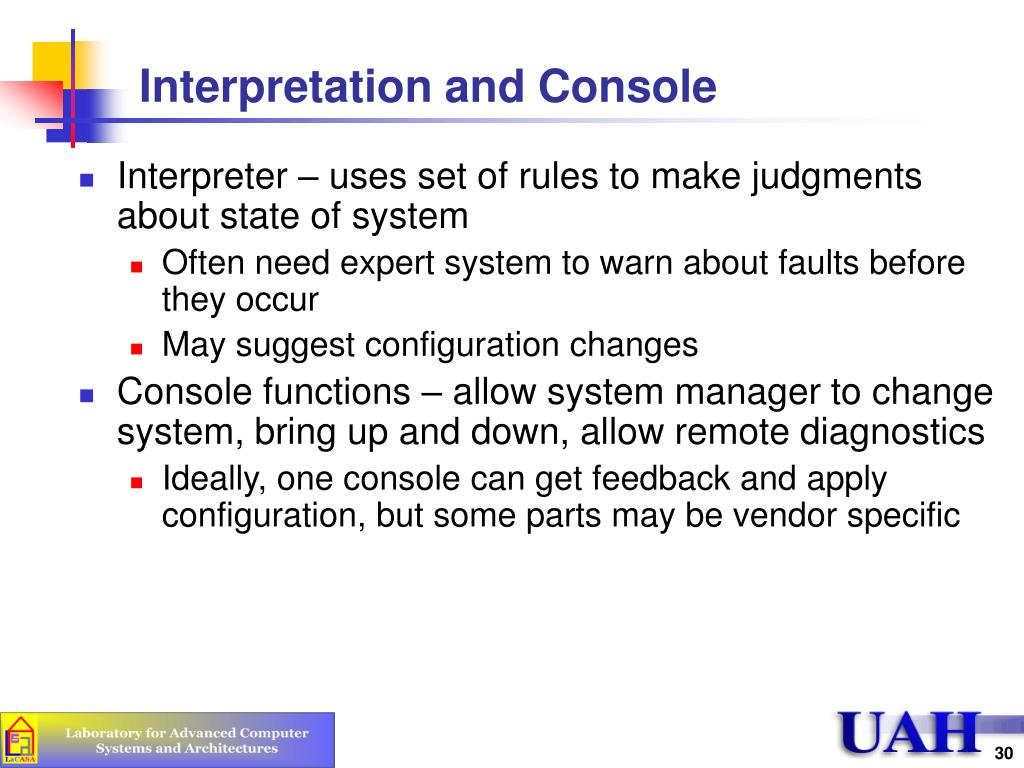 Interpretation and Console

- Interpreter – uses set of rules to make judgments about state of system
  - Often need expert system to warn about faults before they occur
  - May suggest configuration changes
- Console functions – allow system manager to change system, bring up and down, allow remote diagnostics
  - Ideally, one console can get feedback and apply configuration, but some parts may be vendor specific

LaCASA

Laboratory for Advanced Computer Systems and Architectures

UAH

30